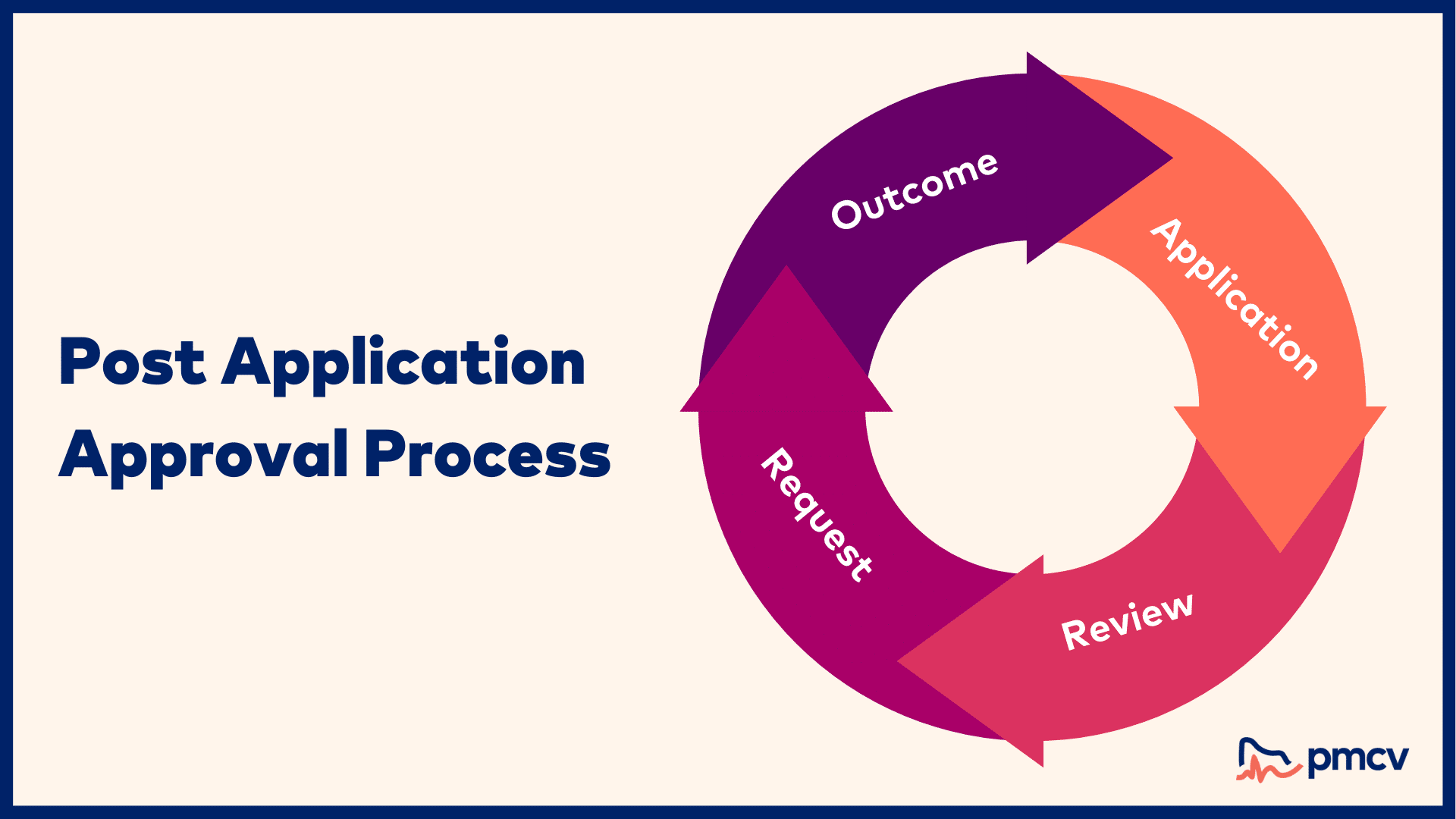 Post Application Approval Process

Outcome

Application

Review

Request

pmcv